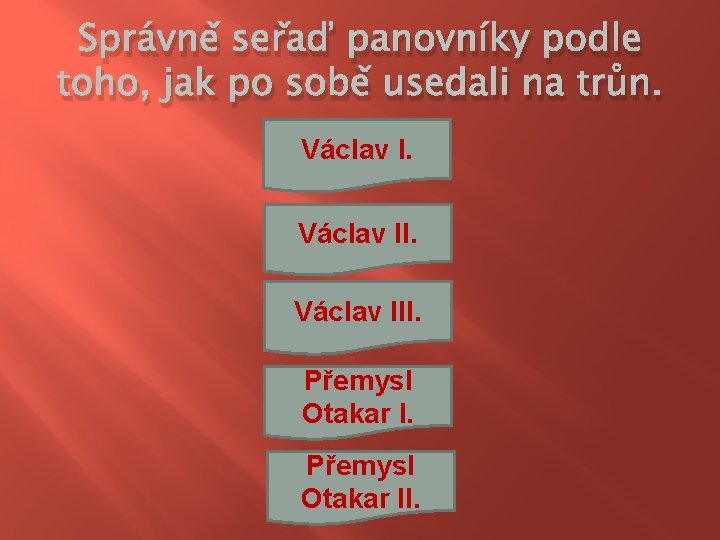 Správně seřaď panovníky podle toho, jak po sobě usedali na trůn.

Václav I.

Václav II.

Václav III.

Přemysl Otakar I.

Přemysl Otakar II.